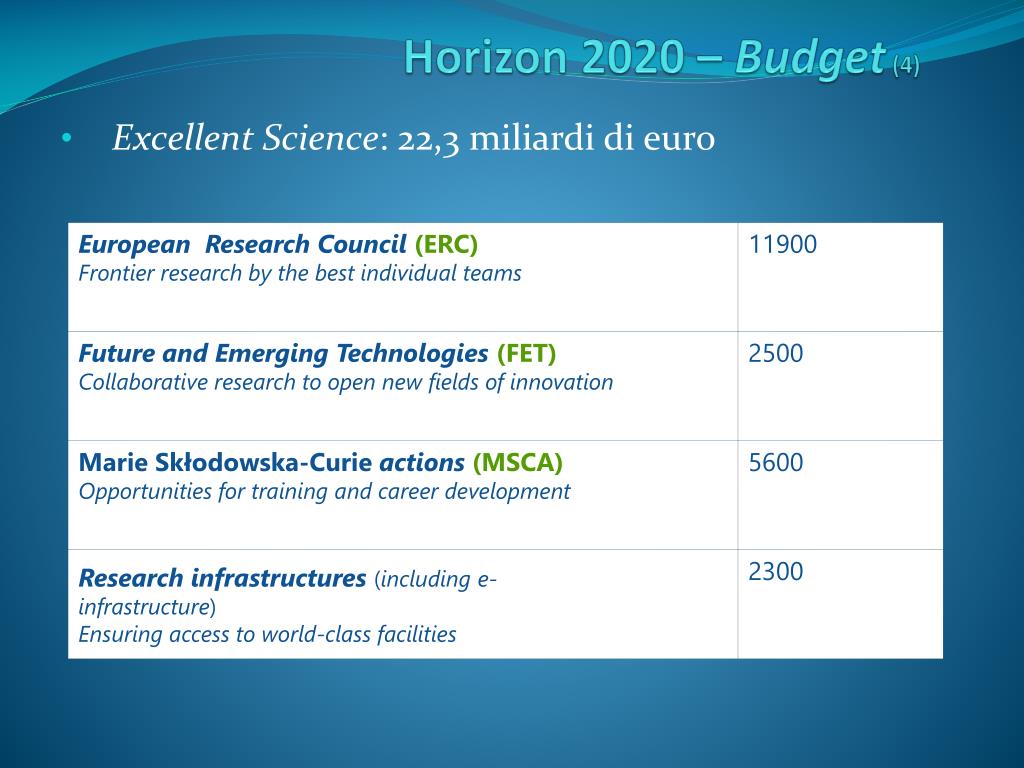 Horizon 2020 – Budget (4)

• Excellent Science: 22,3 miliardi di euro

| | |
|---|---|
| European Research Council (ERC) Frontier research by the best individual teams | 11900 |
| Future and Emerging Technologies (FET) Collaborative research to open new fields of innovation | 2500 |
| Marie Skłodowska-Curie actions (MSCA) Opportunities for training and career development | 5600 |
| Research infrastructures (including e-infrastructure) Ensuring access to world-class facilities | 2300 |